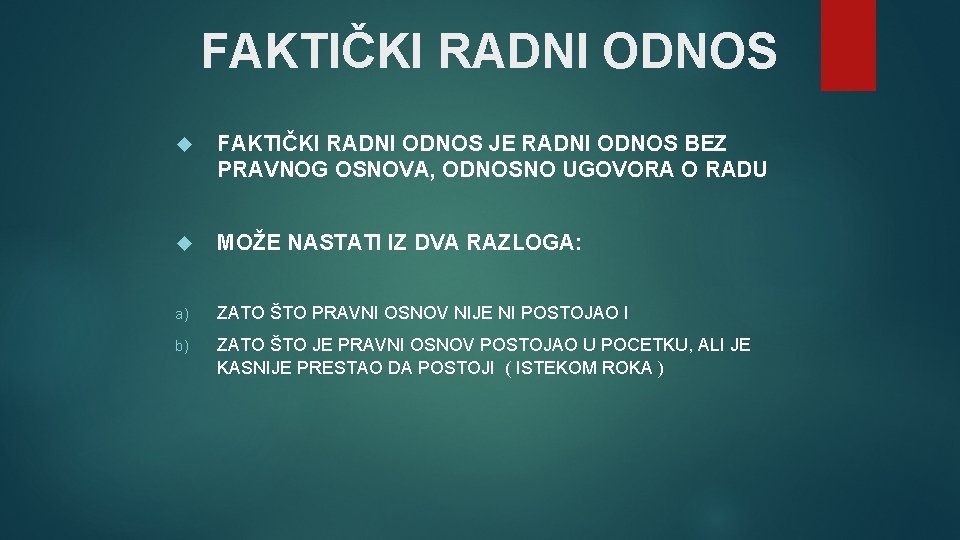 FAKTIČKI RADNI ODNOS

FAKTIČKI RADNI ODNOS JE RADNI ODNOS BEZ PRAVNOG OSNOVA, ODNOSNO UGOVORA O RADU

MOŽE NASTATI IZ DVA RAZLOGA:

a) ZATO ŠTO PRAVNI OSNOV NIJE NI POSTOJAO I

b) ZATO ŠTO JE PRAVNI OSNOV POSTOJAO U POCETKU, ALI JE KASNIJE PRESTAO DA POSTOJI ( ISTEKOM ROKA )